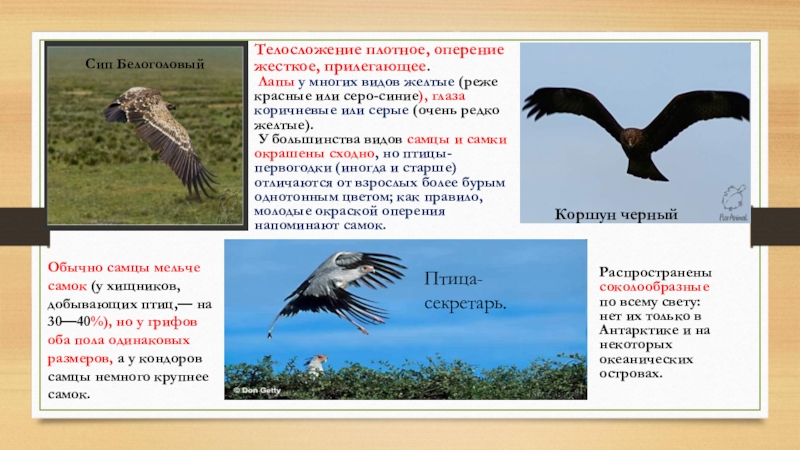 Сип Белоголовый

Телосложение плотное, оперение жесткое, прилегающее.
Лапы у многих видов желтые (реже красные или серо-синие), глаза коричневые или серые (очень редко желтые).
У большинства видов самцы и самки окрашены сходно, но птицы-первогодки (иногда и старше) отличаются от взрослых более бурым однотонным цветом; как правило, молодые окраской оперения напоминают самок.

Коршун черный

Обычно самцы мельче самок (у хищников, добывающих птиц,— на 30—40%), но у грифов оба пола одинаковых размеров, а у кондоров самцы немного крупнее самок.

Птица-секретарь.

© Don Getty

Распространены соколообразные по всему свету: нет их только в Антарктике и на некоторых океанических островах.